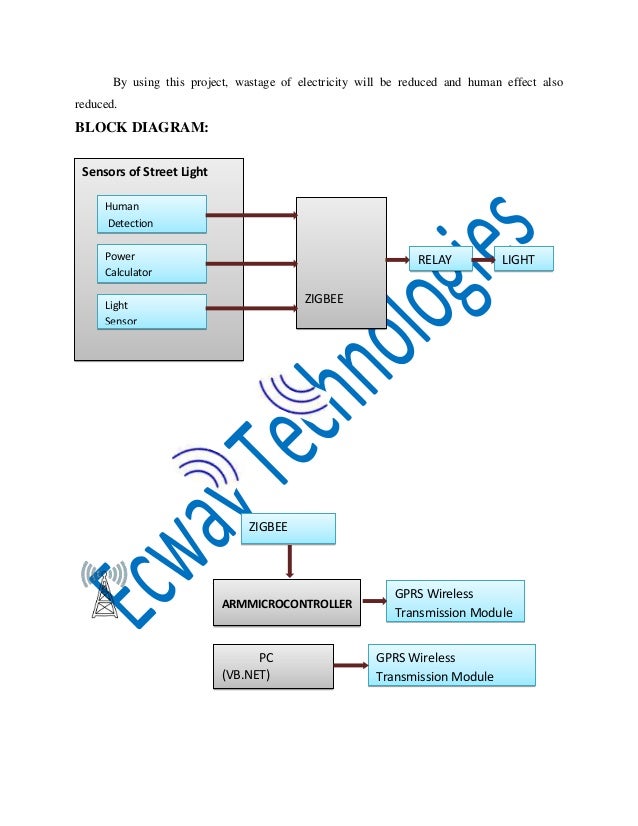 By using this project, wastage of electricity will be reduced and human effect also reduced.

BLOCK DIAGRAM:

Sensors of Street Light

Human Detection

Power Calculator

Light Sensor

ZIGBEE

RELAY

LIGHT

Ecway Technologies

ZIGBEE

ARMMICROCONTROLLER

GPRS Wireless Transmission Module

PC (VB.NET)

GPRS Wireless Transmission Module